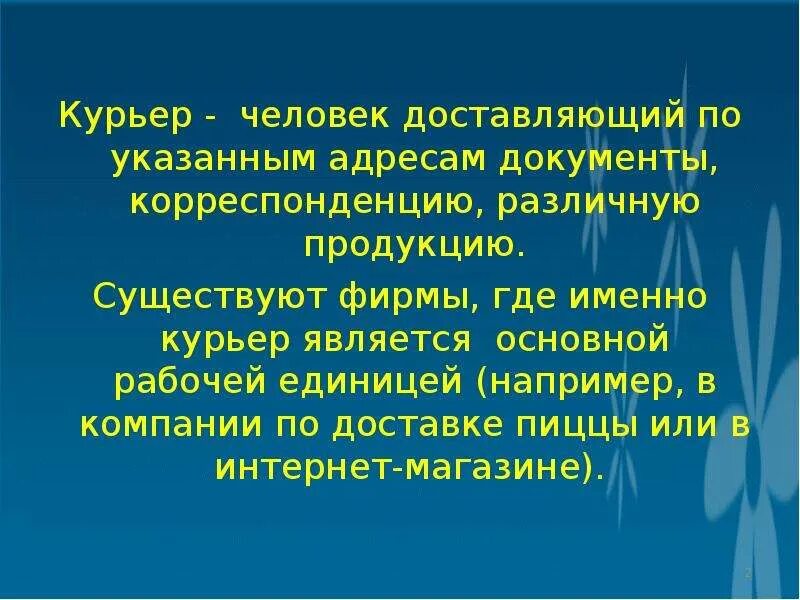 Курьер - человек доставляющий по указанным адресам документы, корреспонденцию, различную продукцию.

Существуют фирмы, где именно курьер является основной рабочей единицей (например, в компании по доставке пиццы или в интернет-магазине).

2